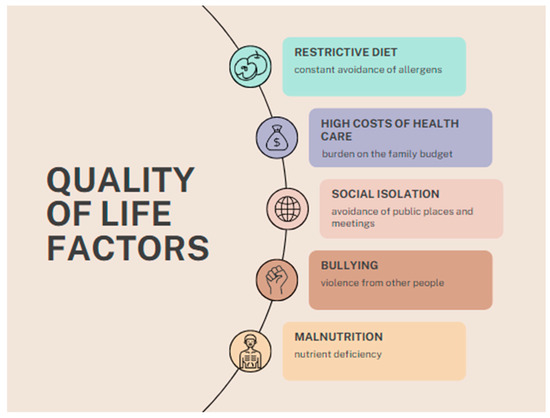 QUALITY OF LIFE FACTORS

RESTRICTIVE DIET
constant avoidance of allergens

$

HIGH COSTS OF HEALTH CARE
burden on the family budget

SOCIAL ISOLATION
avoidance of public places and meetings

BULLYING
violence from other people

MALNUTRITION
nutrient deficiency